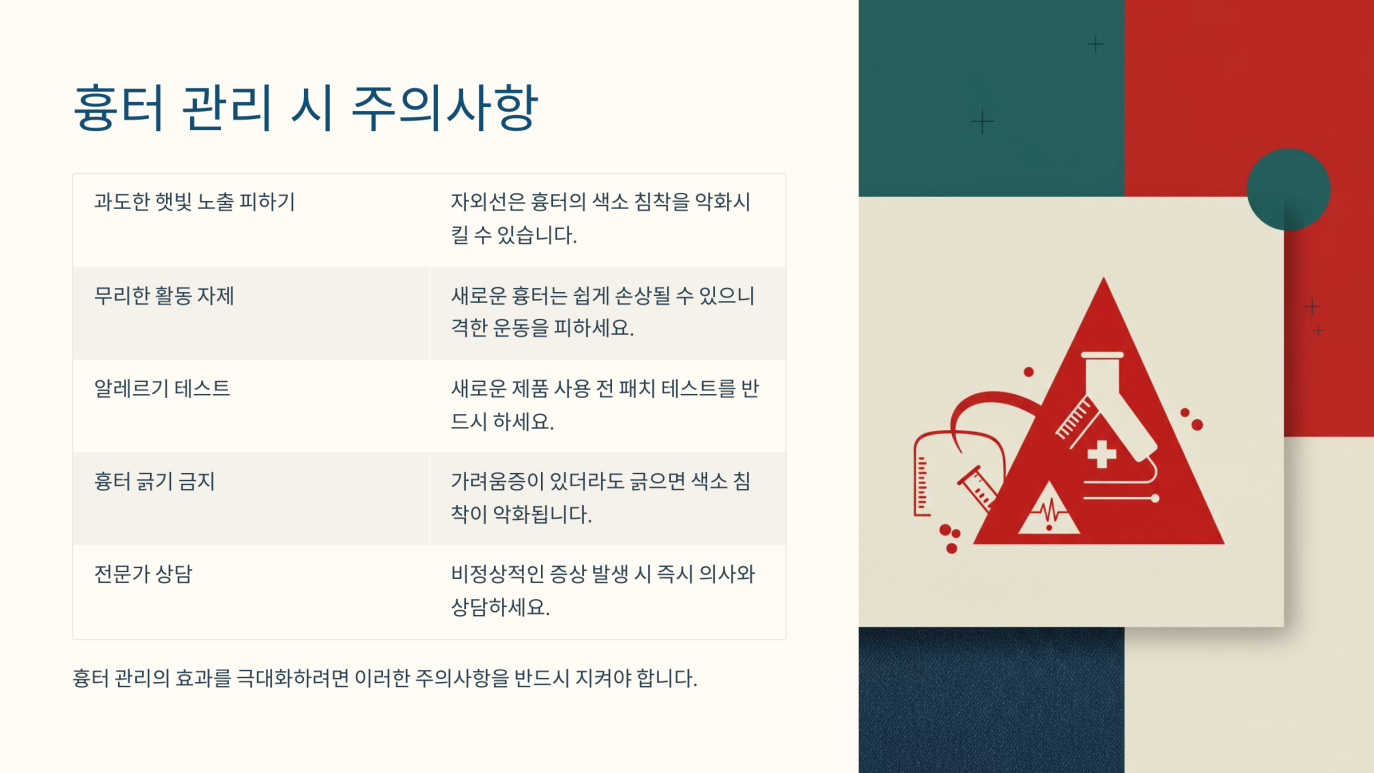 흉터 관리 시 주의사항

| | |
|---|---|
| 과도한 햇빛 노출 피하기 | 자외선은 흉터의 색소 침착을 악화시킬 수 있습니다. |
| 무리한 활동 자제 | 새로운 흉터는 쉽게 손상될 수 있으니 격한 운동을 피하세요. |
| 알레르기 테스트 | 새로운 제품 사용 전 패치 테스트를 반드시 하세요. |
| 흉터 긁기 금지 | 가려움증이 있더라도 긁으면 색소 침착이 악화됩니다. |
| 전문가 상담 | 비정상적인 증상 발생 시 즉시 의사와 상담하세요. |

흉터 관리의 효과를 극대화하려면 이러한 주의사항을 반드시 지켜야 합니다.